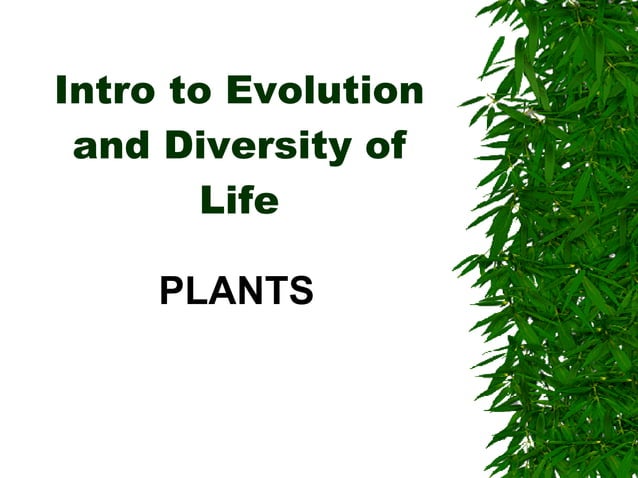 Intro to Evolution and Diversity of Life

PLANTS